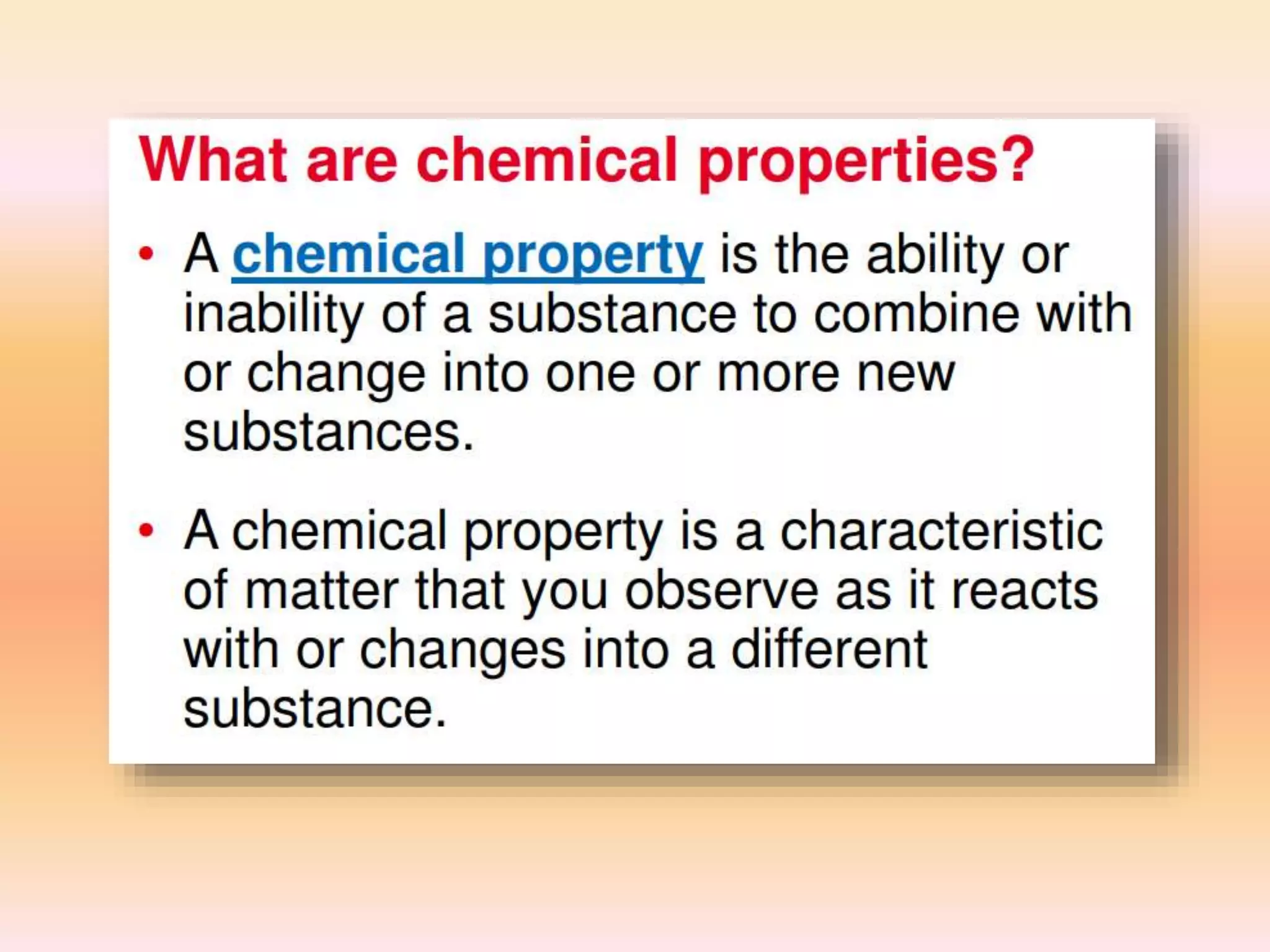 What are chemical properties?

• A chemical property is the ability or inability of a substance to combine with or change into one or more new substances.

• A chemical property is a characteristic of matter that you observe as it reacts with or changes into a different substance.